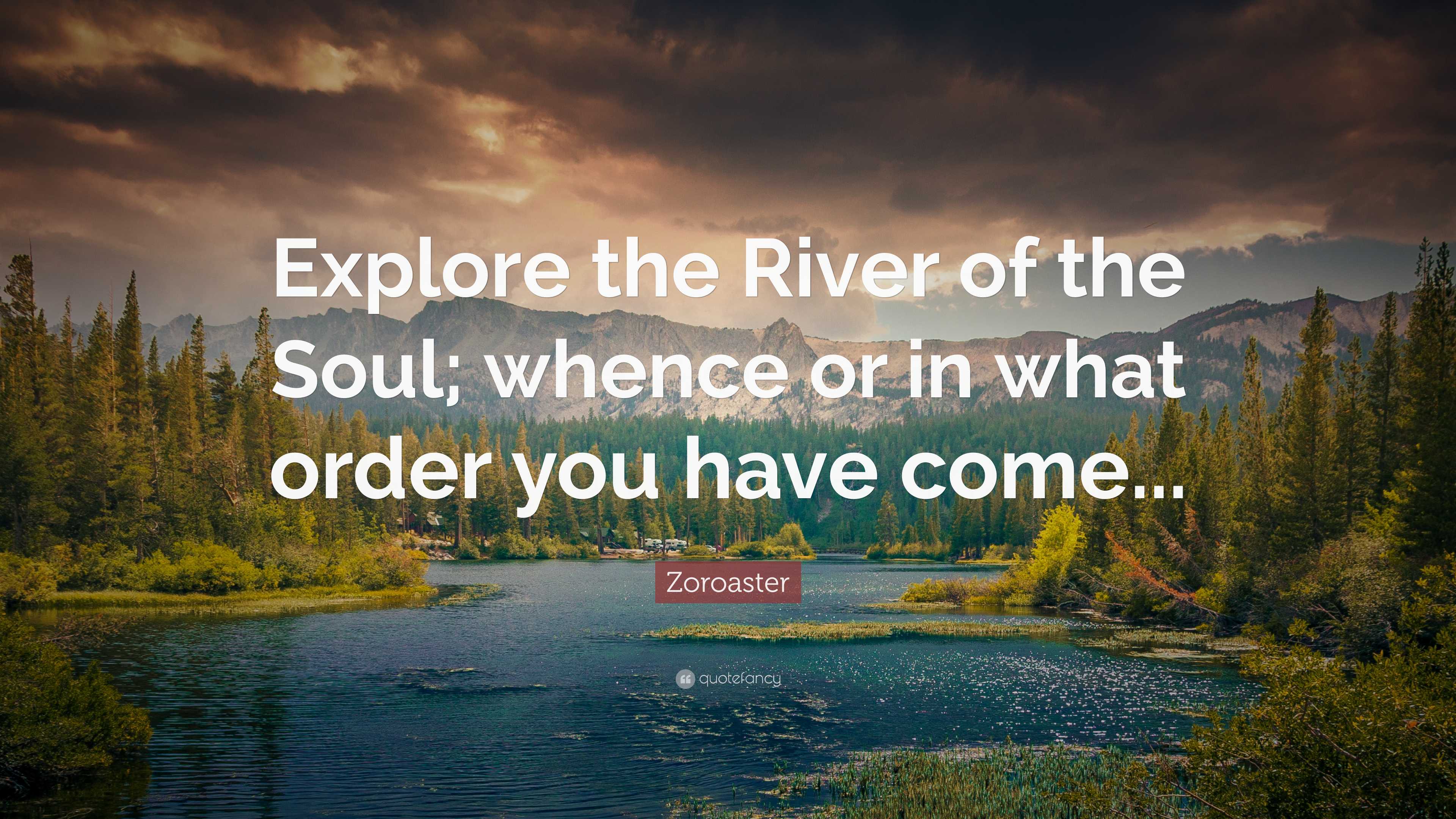 Explore the River of the Soul; whence or in what order you have come...

Zoroaster

quotefancy